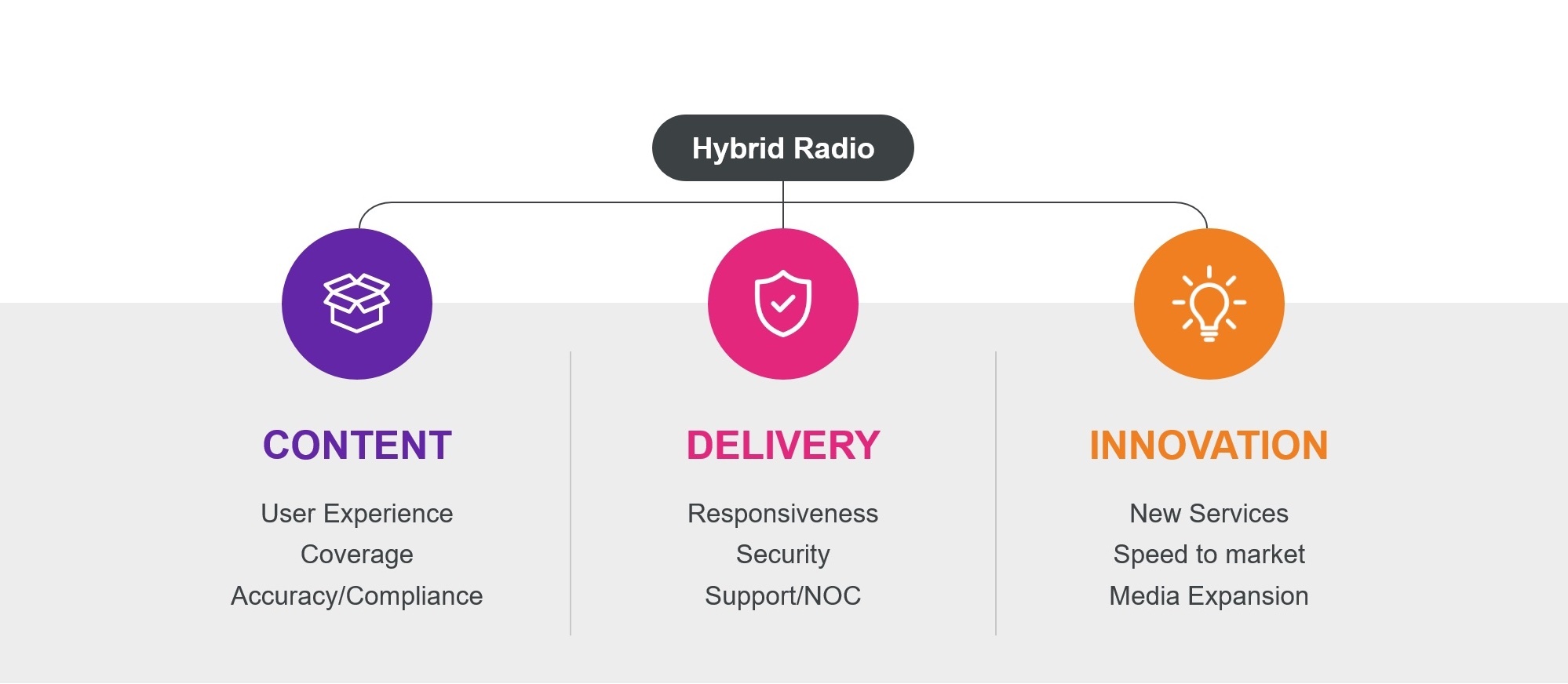 Hybrid Radio

CONTENT

User Experience
Coverage
Accuracy/Compliance

DELIVERY

Responsiveness
Security
Support/NOC

INNOVATION

New Services
Speed to market
Media Expansion